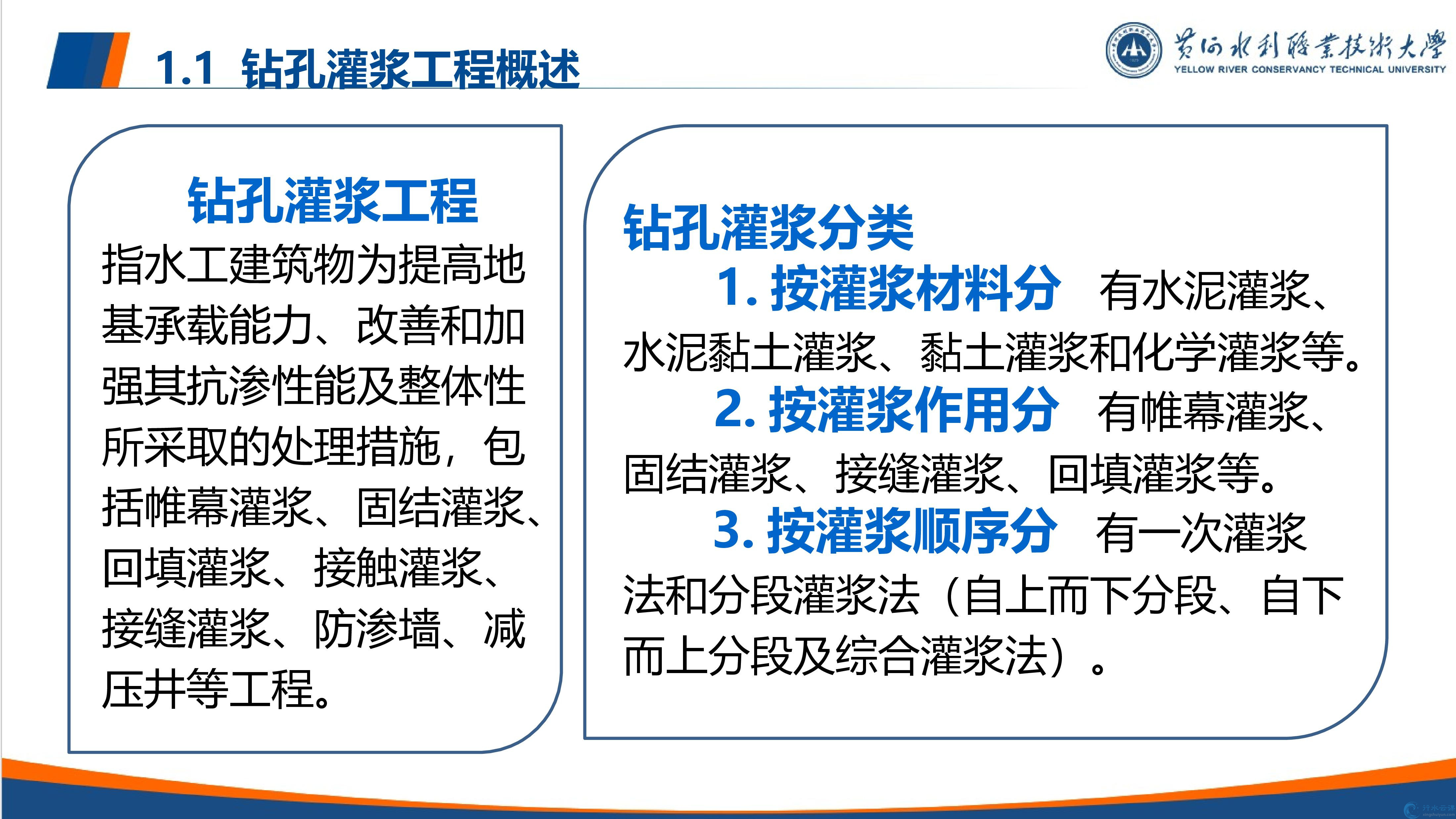 1.1 钻孔灌浆工程概述

黄河水利职业技术大学
YELLOW RIVER CONSERVANCY TECHNICAL UNIVERSITY

钻孔灌浆工程
指水工建筑物为提高地基承载能力、改善和加强其抗渗性能及整体性所采取的处理措施，包括帷幕灌浆、固结灌浆、回填灌浆、接触灌浆、接缝灌浆、防渗墙、减压井等工程。

钻孔灌浆分类
1. 按灌浆材料分 有水泥灌浆、水泥黏土灌浆、黏土灌浆和化学灌浆等。
2. 按灌浆作用分 有帷幕灌浆、固结灌浆、接缝灌浆、回填灌浆等。
3. 按灌浆顺序分 有一次灌浆法和分段灌浆法（自上而下分段、自下而上分段及综合灌浆法）。